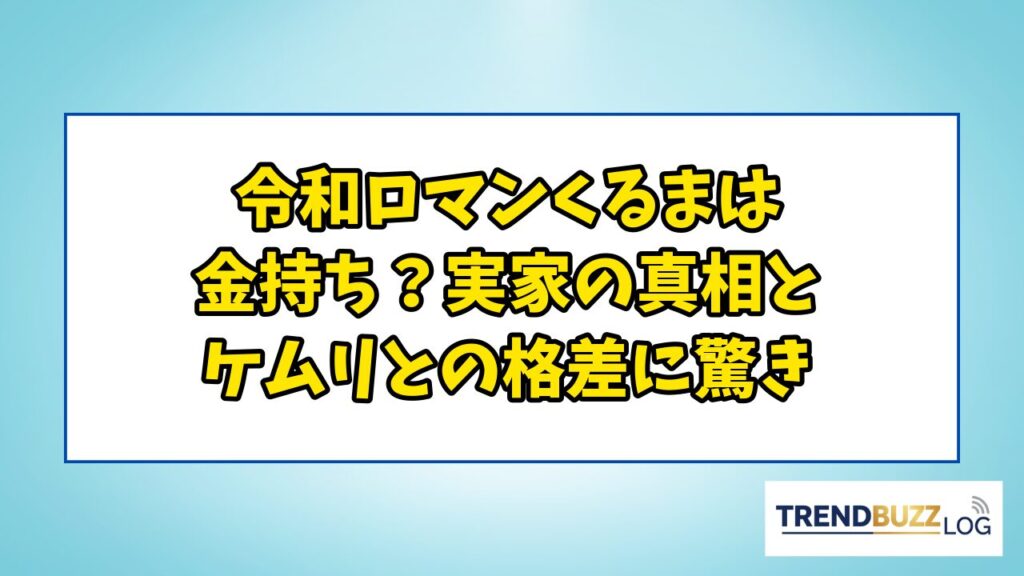 令和ロマンくるまは
金持ち？実家の真相と
ケムリとの格差に驚き

TRENDBUZZ LOG